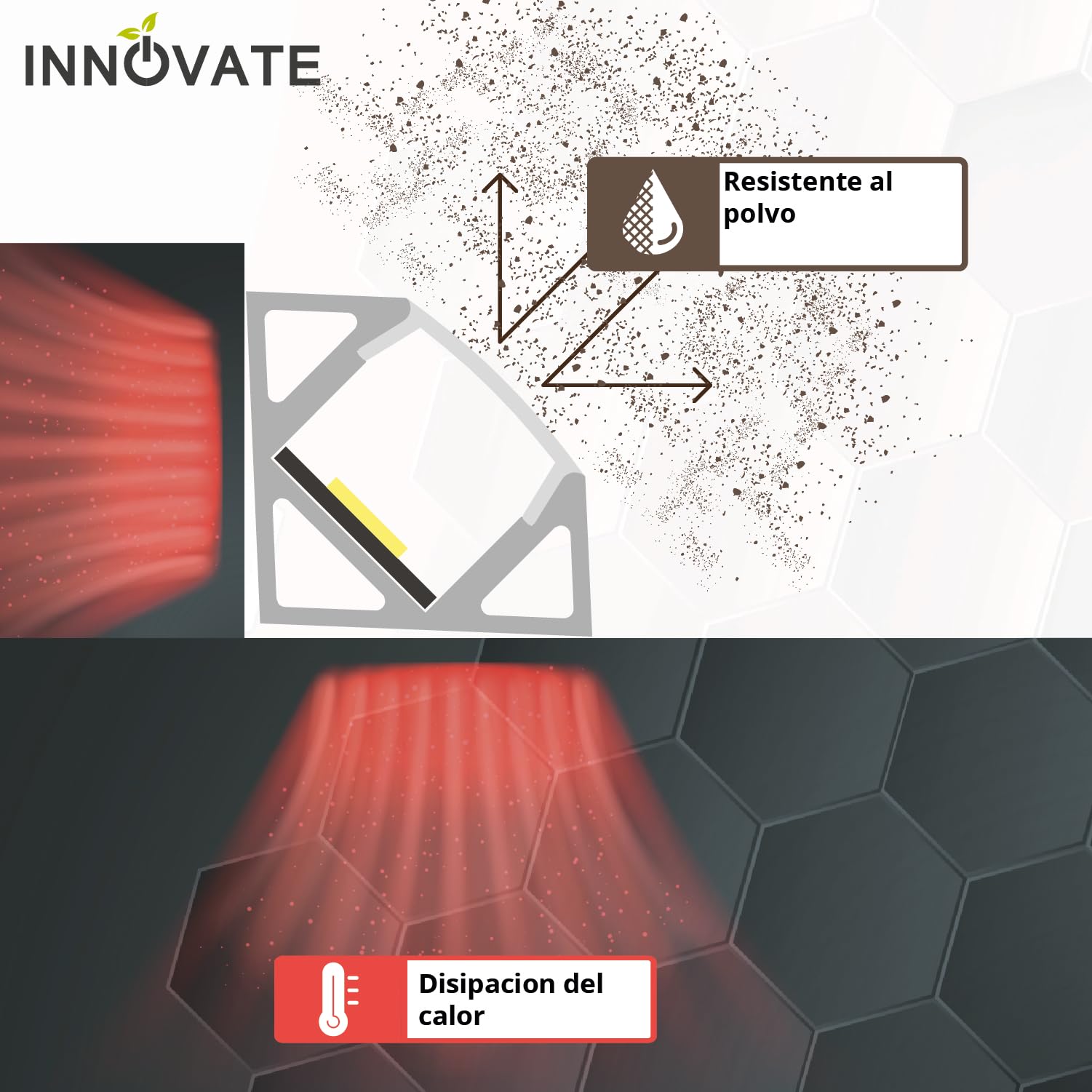 INNOVATE

Resistente al polvo

Disipacion del calor